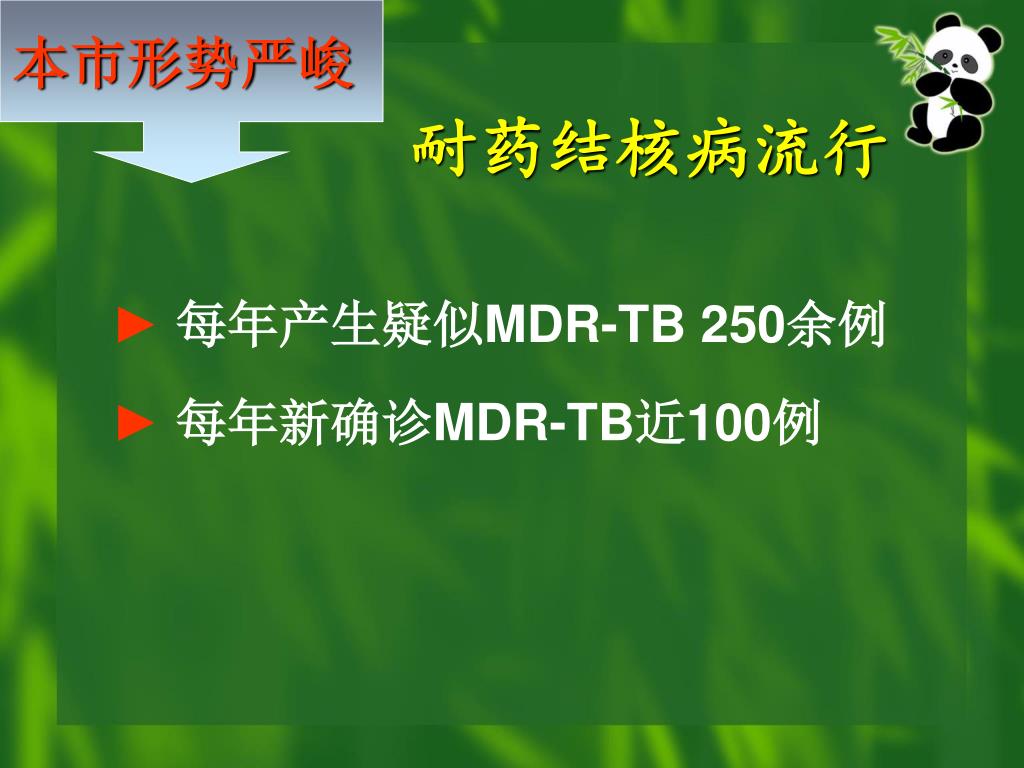 本市形势严峻

耐药结核病流行

► 每年产生疑似MDR-TB 250余例

► 每年新确诊MDR-TB近100例